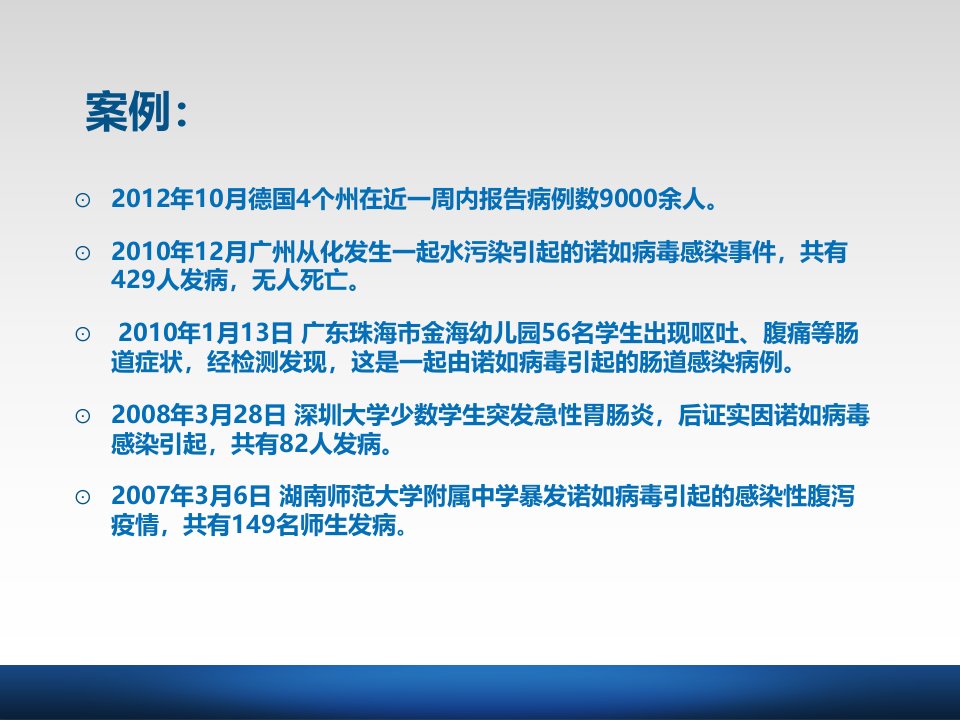 案例：

⊙ 2012年10月德国4个州在近一周内报告病例数9000余人。

⊙ 2010年12月广州从化发生一起水污染引起的诺如病毒感染事件，共有429人发病，无人死亡。

⊙ 2010年1月13日 广东珠海市金海幼儿园56名学生出现呕吐、腹痛等肠道症状，经检测发现，这是一起由诺如病毒引起的肠道感染病例。

⊙ 2008年3月28日 深圳大学少数学生突发急性胃肠炎，后证实因诺如病毒感染引起，共有82人发病。

⊙ 2007年3月6日 湖南师范大学附属中学暴发诺如病毒引起的感染性腹泻疫情，共有149名师生发病。